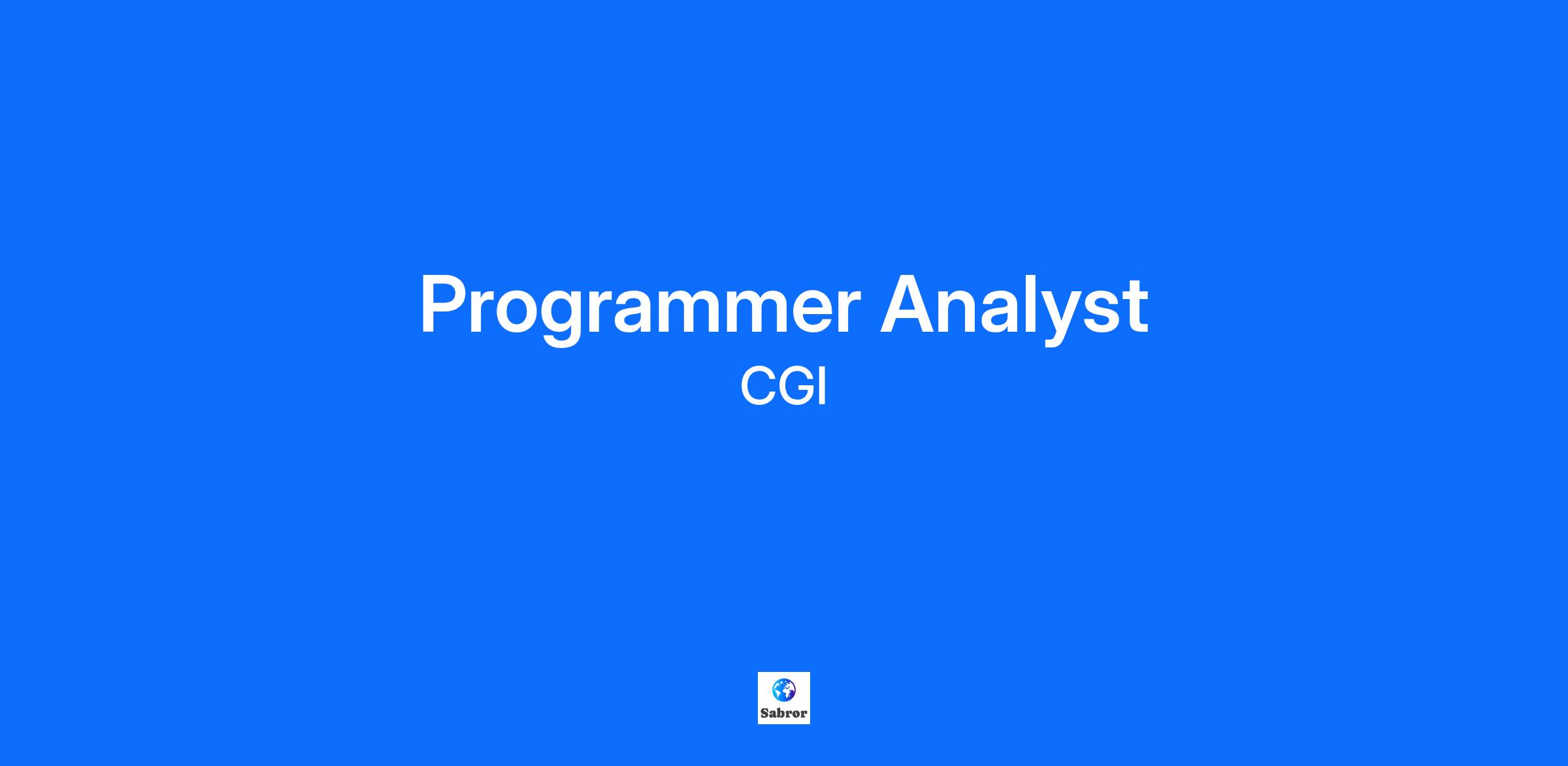 Programmer Analyst

CGI

Sabror